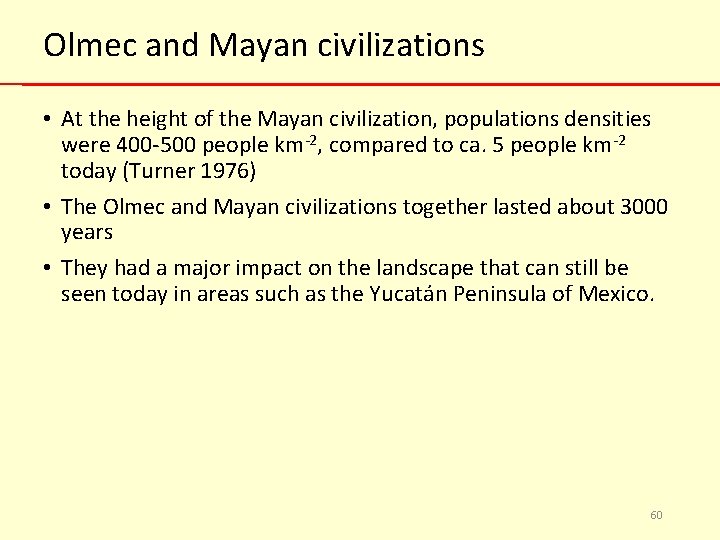 Olmec and Mayan civilizations

• At the height of the Mayan civilization, populations densities were 400-500 people km$^{-2}$, compared to ca. 5 people km$^{-2}$ today (Turner 1976)

• The Olmec and Mayan civilizations together lasted about 3000 years

• They had a major impact on the landscape that can still be seen today in areas such as the Yucatán Peninsula of Mexico.

60